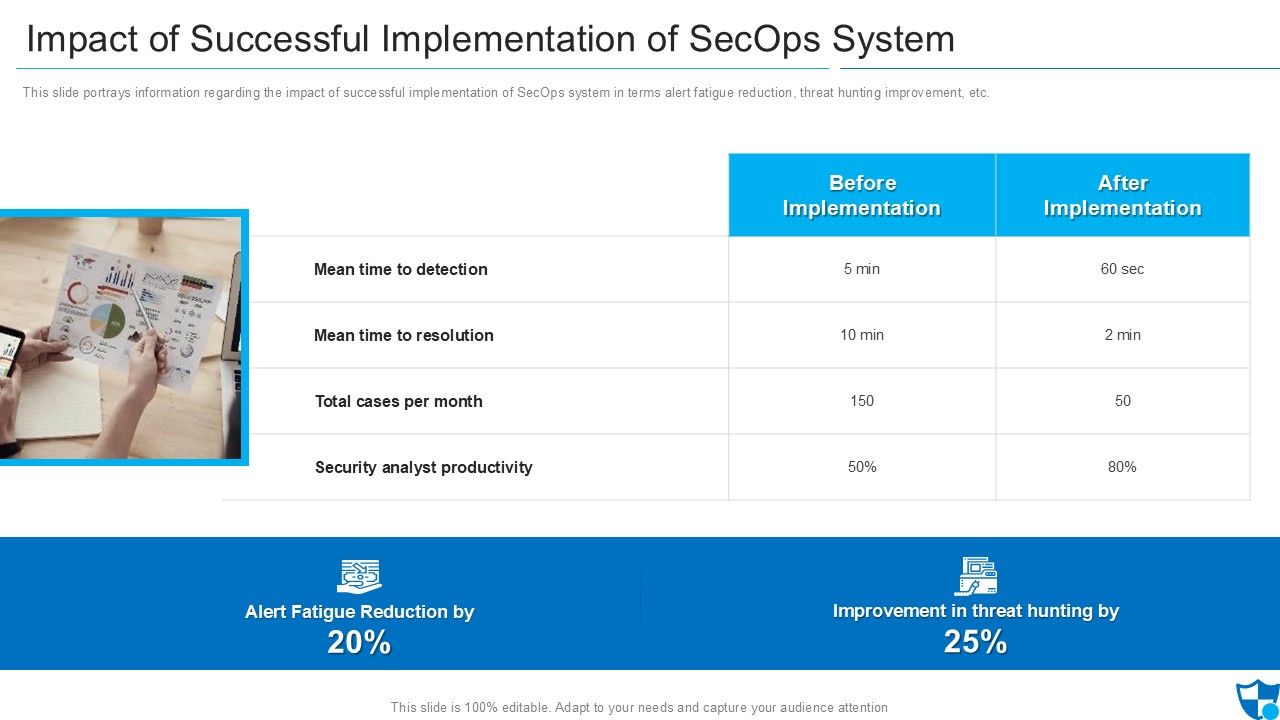 Impact of Successful Implementation of SecOps System

This slide portrays information regarding the impact of successful implementation of SecOps system in terms alert fatigue reduction, threat hunting improvement, etc.

| | Before Implementation | After Implementation |
|---|---|---|
| Mean time to detection | 5 min | 60 sec |
| Mean time to resolution | 10 min | 2 min |
| Total cases per month | 150 | 50 |
| Security analyst productivity | 50% | 80% |

Alert Fatigue Reduction by
20%

Improvement in threat hunting by
25%

This slide is 100% editable. Adapt to your needs and capture your audience attention